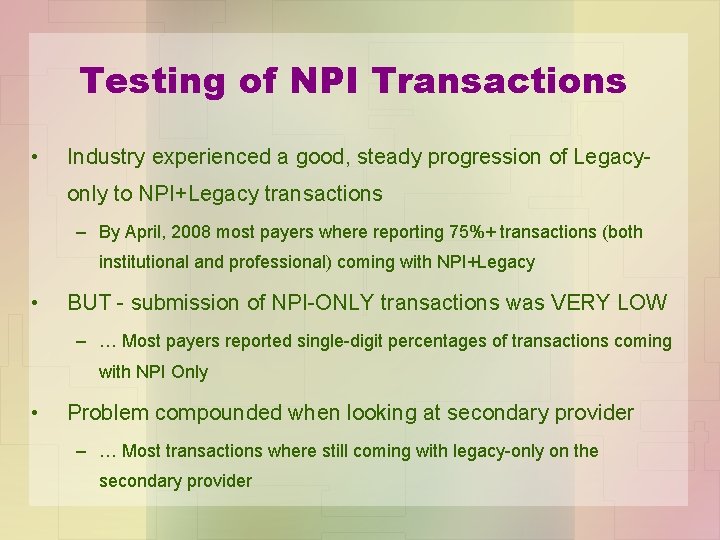 Testing of NPI Transactions

• Industry experienced a good, steady progression of Legacy-only to NPI+Legacy transactions

– By April, 2008 most payers where reporting 75%+ transactions (both institutional and professional) coming with NPI+Legacy

• BUT - submission of NPI-ONLY transactions was VERY LOW

– … Most payers reported single-digit percentages of transactions coming with NPI Only

• Problem compounded when looking at secondary provider

– … Most transactions where still coming with legacy-only on the secondary provider